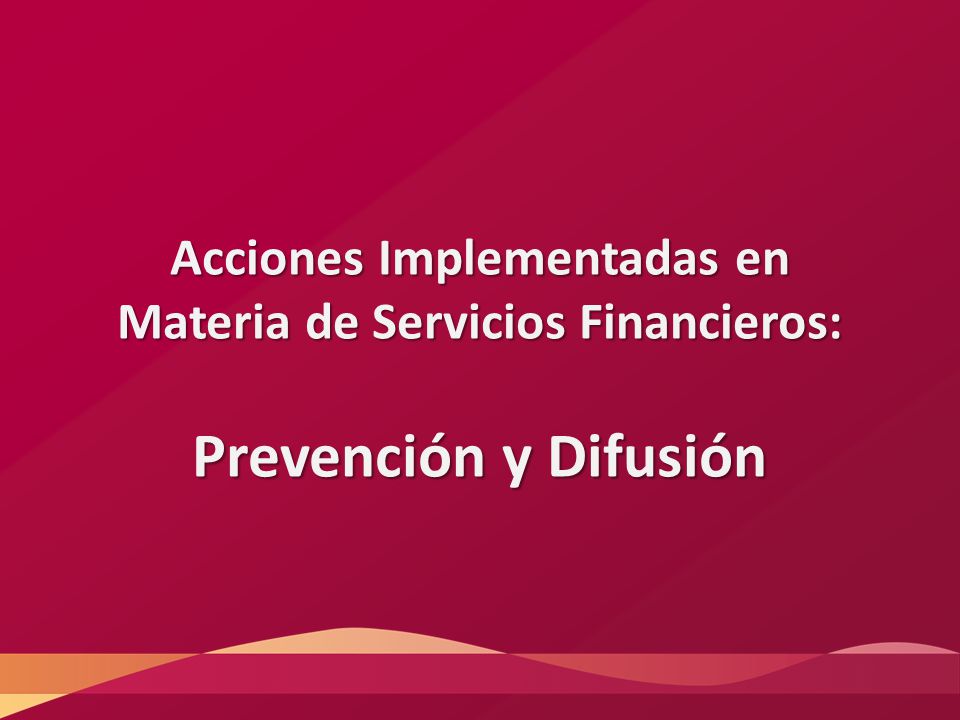 Acciones Implementadas en Materia de Servicios Financieros:

Prevención y Difusión